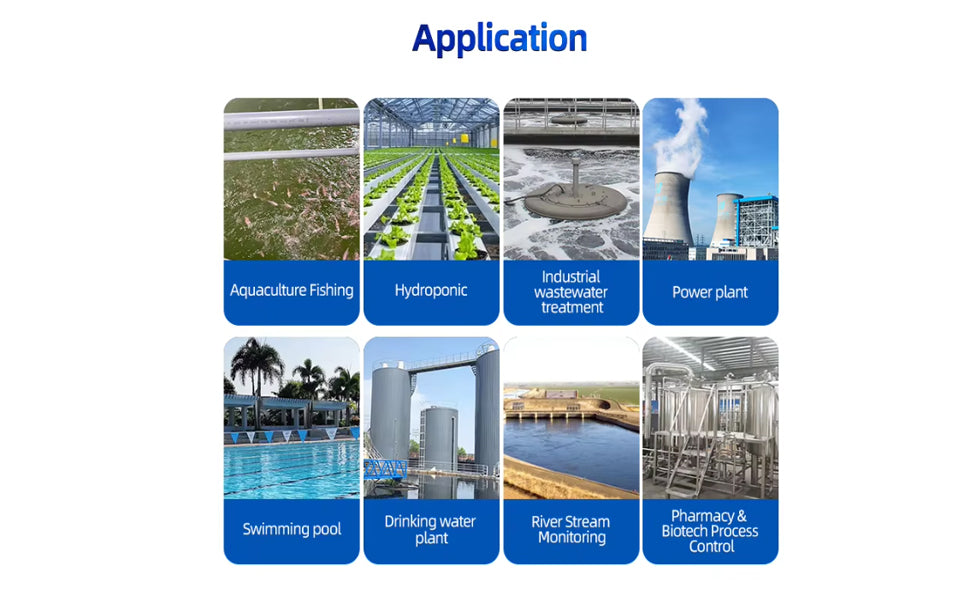 Application

Aquaculture Fishing

Hydroponic

Industrial wastewater treatment

Power plant

Swimming pool

Drinking water plant

River Stream Monitoring

Pharmacy & Biotech Process Control